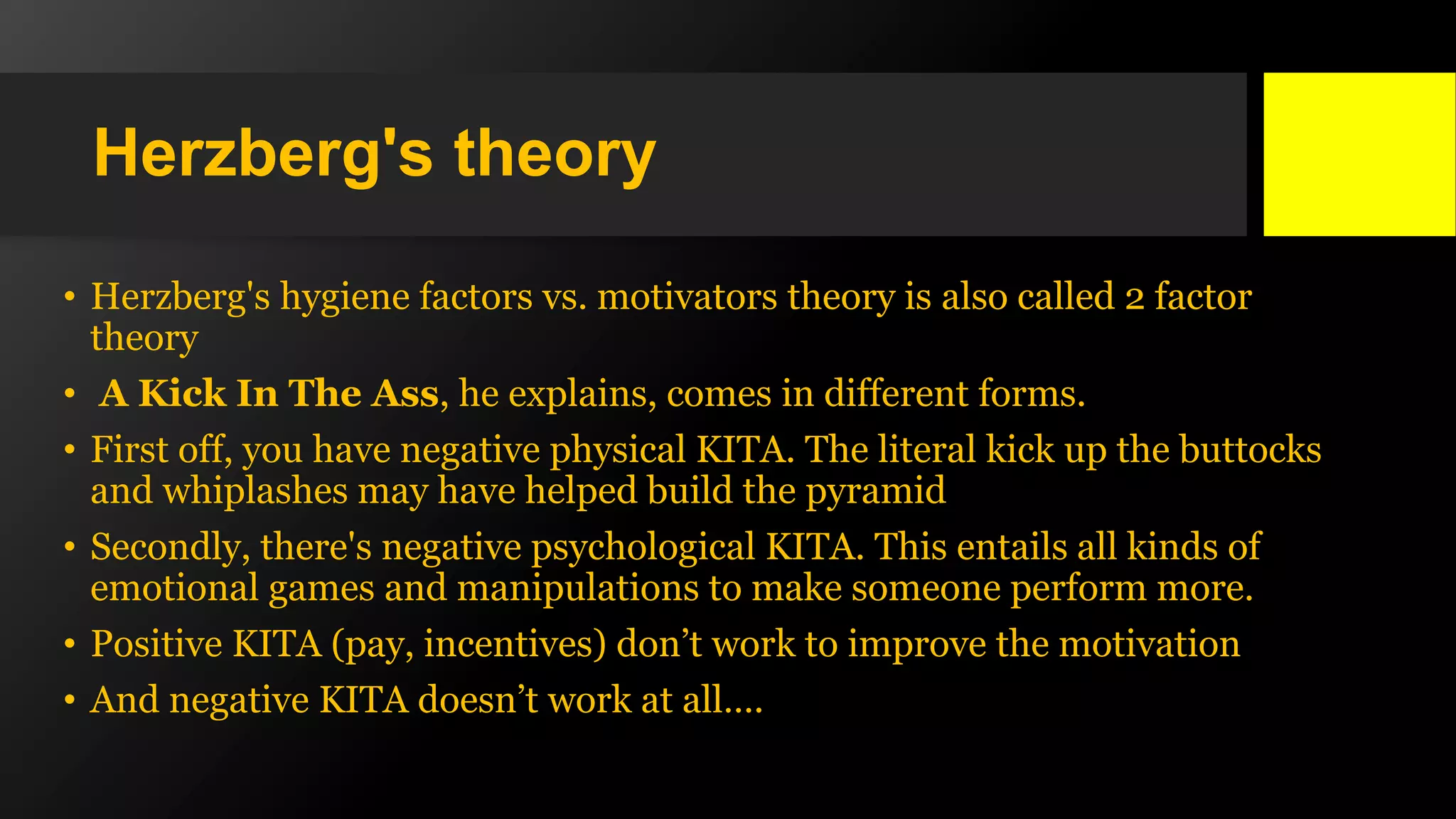 Herzberg's theory

• Herzberg's hygiene factors vs. motivators theory is also called 2 factor theory
• A Kick In The Ass, he explains, comes in different forms.
• First off, you have negative physical KITA. The literal kick up the buttocks and whiplashes may have helped build the pyramid
• Secondly, there's negative psychological KITA. This entails all kinds of emotional games and manipulations to make someone perform more.
• Positive KITA (pay, incentives) don't work to improve the motivation
• And negative KITA doesn't work at all….